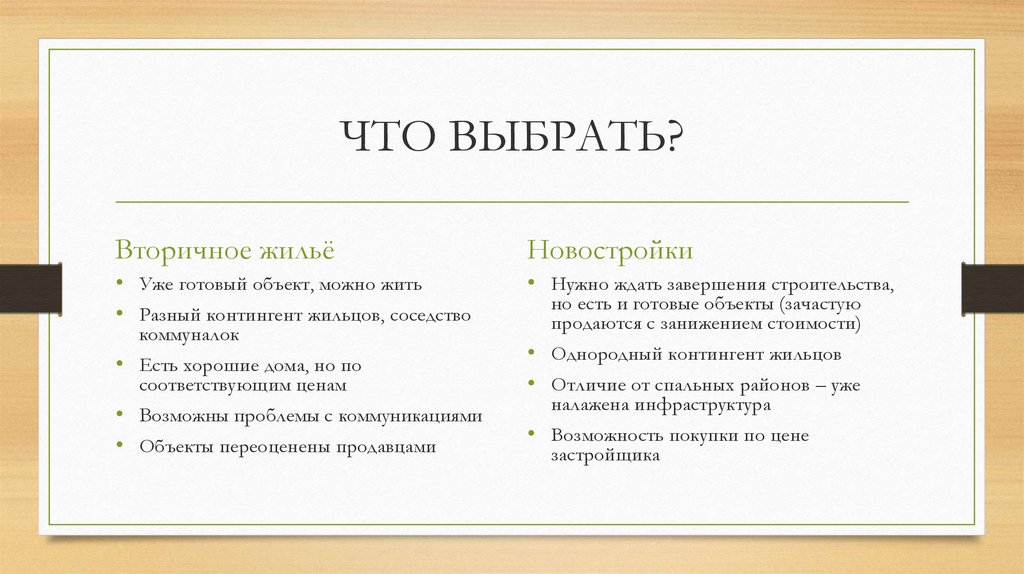 ЧТО ВЫБРАТЬ?

Вторичное жильё

• Уже готовый объект, можно жить
• Разный контингент жильцов, соседство коммуналок
• Есть хорошие дома, но по соответствующим ценам
• Возможны проблемы с коммуникациями
• Объекты переоценены продавцами

Новостройки

• Нужно ждать завершения строительства, но есть и готовые объекты (зачастую продаются с занижением стоимости)
• Однородный контингент жильцов
• Отличие от спальных районов – уже налажена инфраструктура
• Возможность покупки по цене застройщика